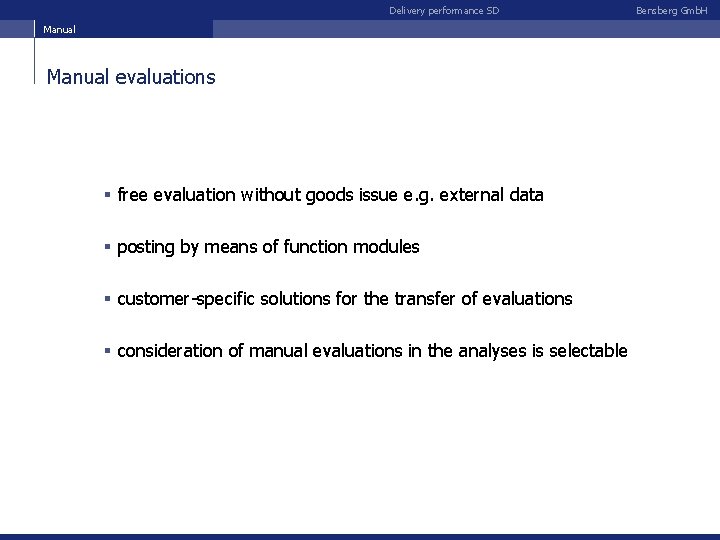 Delivery performance SD

Bensberg GmbH

Manual

Manual evaluations

▪ free evaluation without goods issue e.g. external data

▪ posting by means of function modules

▪ customer-specific solutions for the transfer of evaluations

▪ consideration of manual evaluations in the analyses is selectable